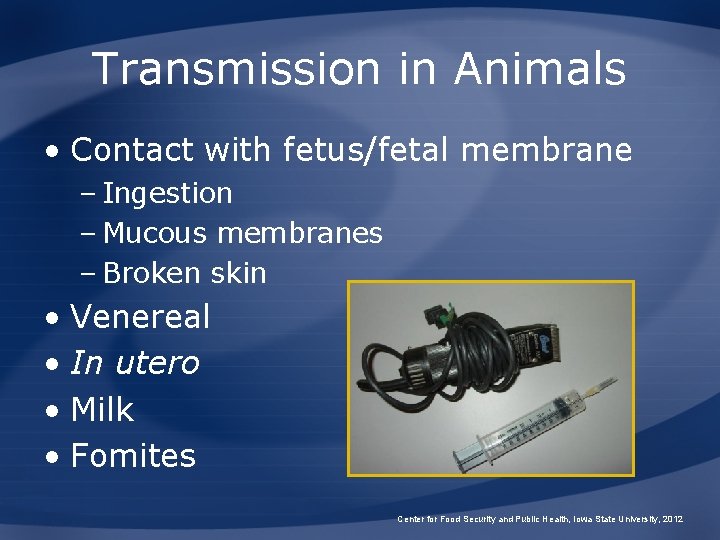 Transmission in Animals

• Contact with fetus/fetal membrane
– Ingestion
– Mucous membranes
– Broken skin
• Venereal
• In utero
• Milk
• Fomites

Center for Food Security and Public Health, Iowa State University, 2012